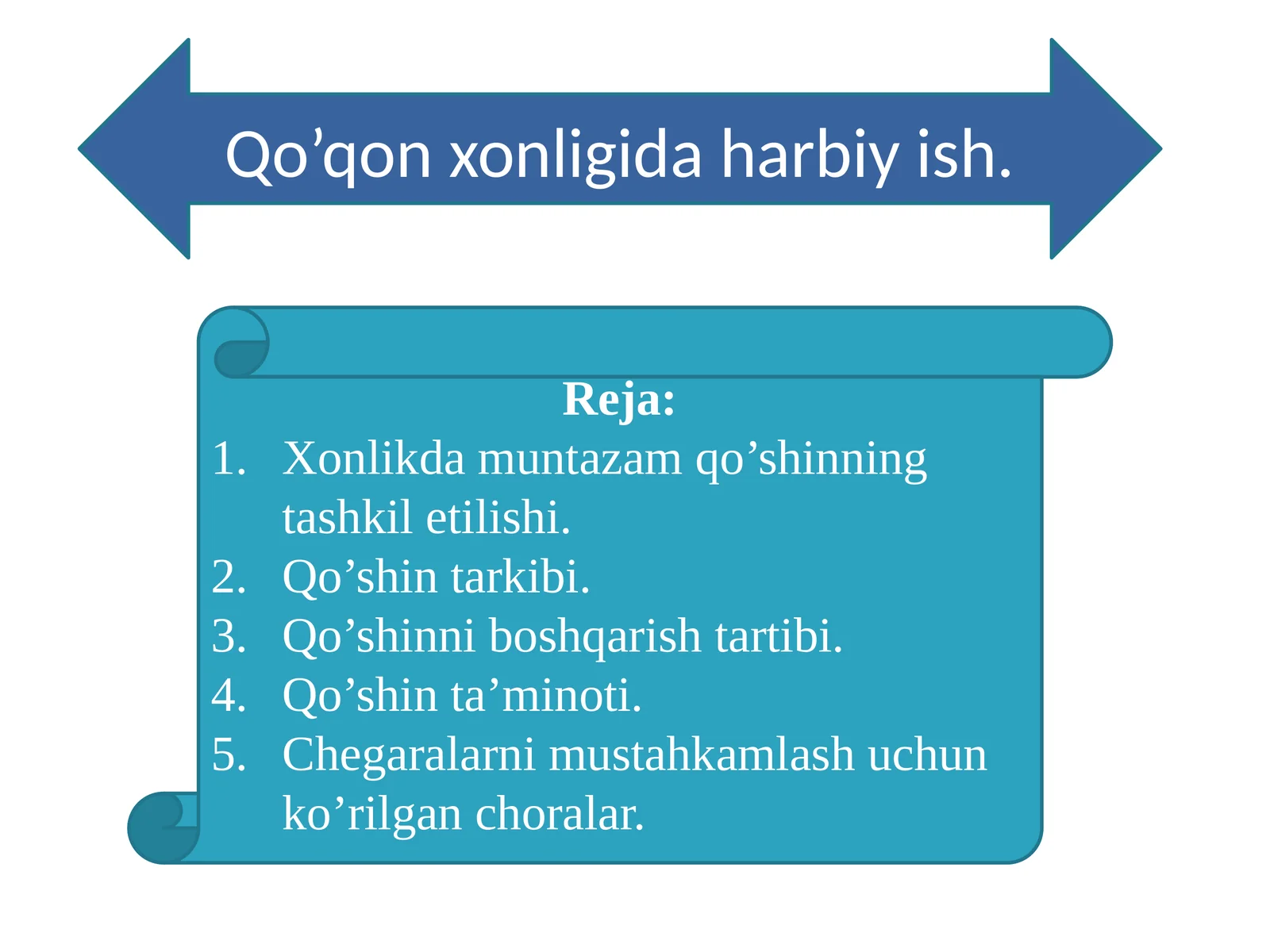 Qo’qon xonligida harbiy ish.

Reja:

1. Xonlikda muntazam qo’shinning tashkil etilishi.
2. Qo’shin tarkibi.
3. Qo’shinni boshqarish tartibi.
4. Qo’shin ta’minoti.
5. Chegaralarni mustahkamlash uchun ko’rilgan choralar.